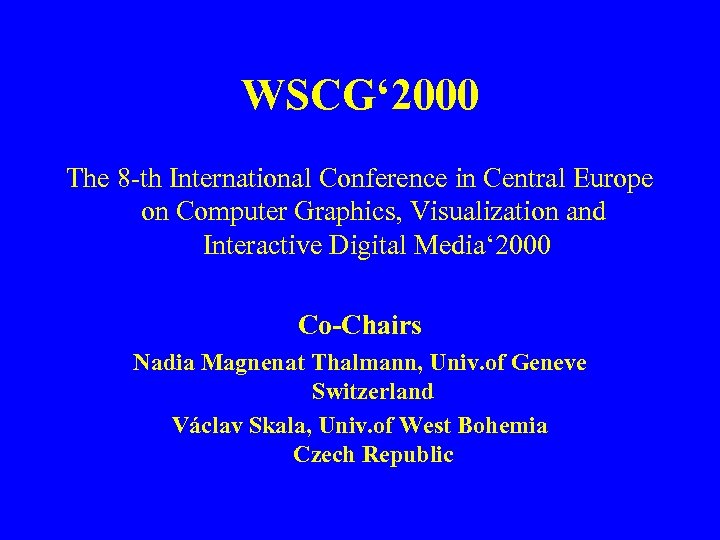 WSCG‘2000

The 8-th International Conference in Central Europe on Computer Graphics, Visualization and Interactive Digital Media‘2000

Co-Chairs

Nadia Magnenat Thalmann, Univ.of Geneve Switzerland

Václav Skala, Univ.of West Bohemia Czech Republic